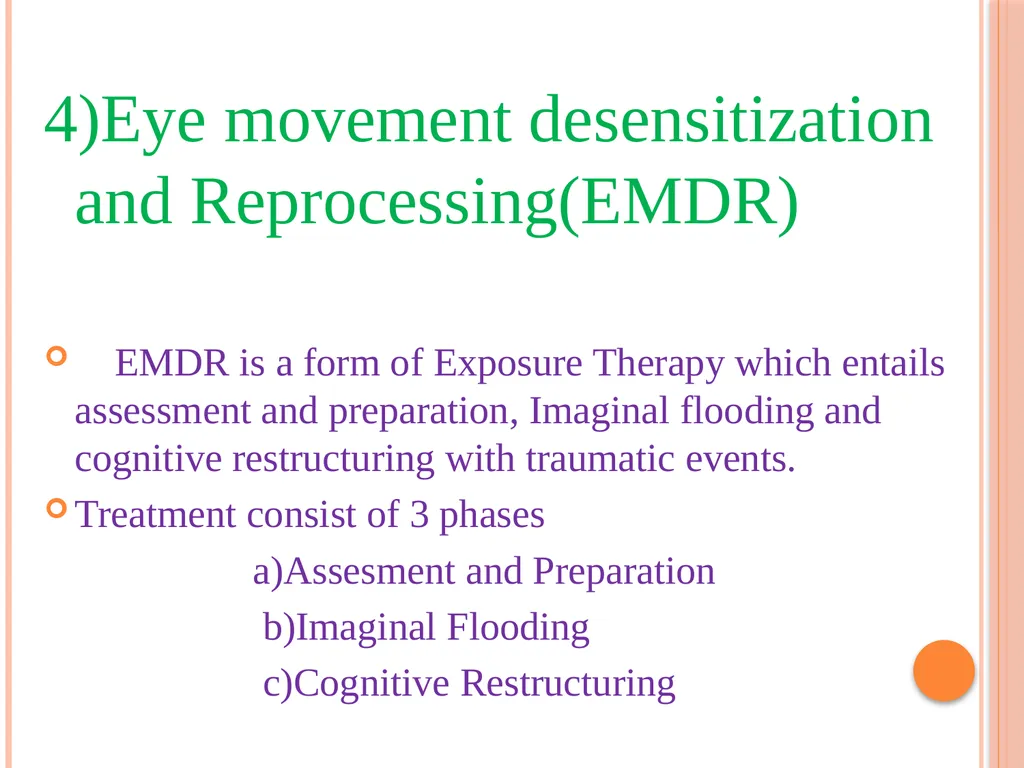 4)Eye movement desensitization and Reprocessing(EMDR)

EMDR is a form of Exposure Therapy which entails assessment and preparation, Imaginal flooding and cognitive restructuring with traumatic events.

Treatment consist of 3 phases

a)Assesment and Preparation

b)Imaginal Flooding

c)Cognitive Restructuring